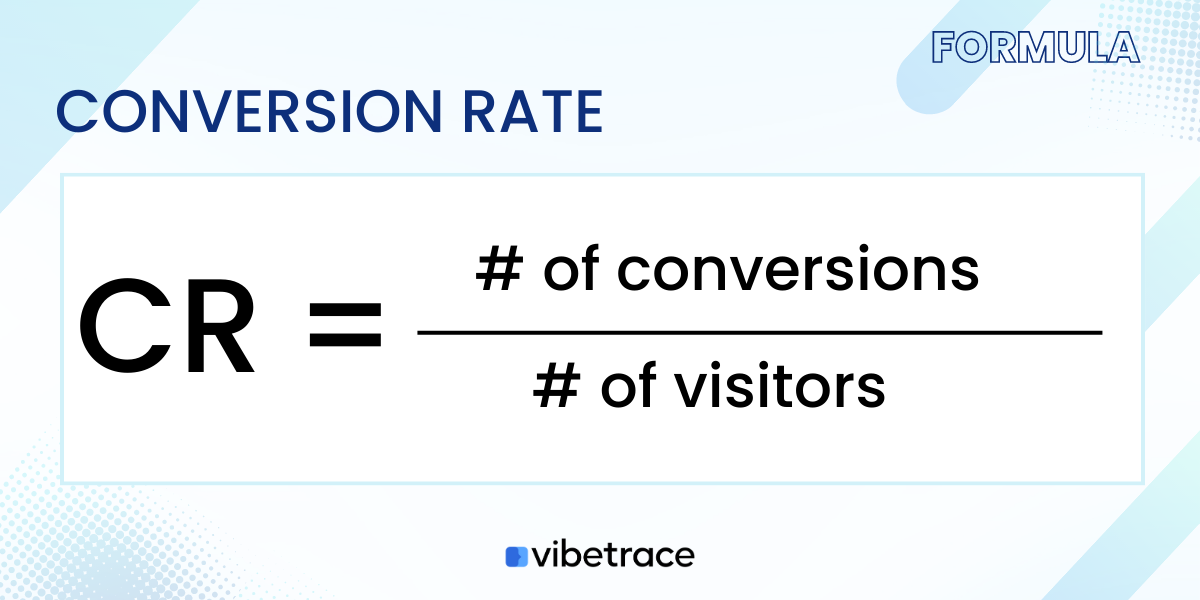 FORMULA

CONVERSION RATE

$CR = \frac{\text{\# of conversions}}{\text{\# of visitors}}$

vibetrace